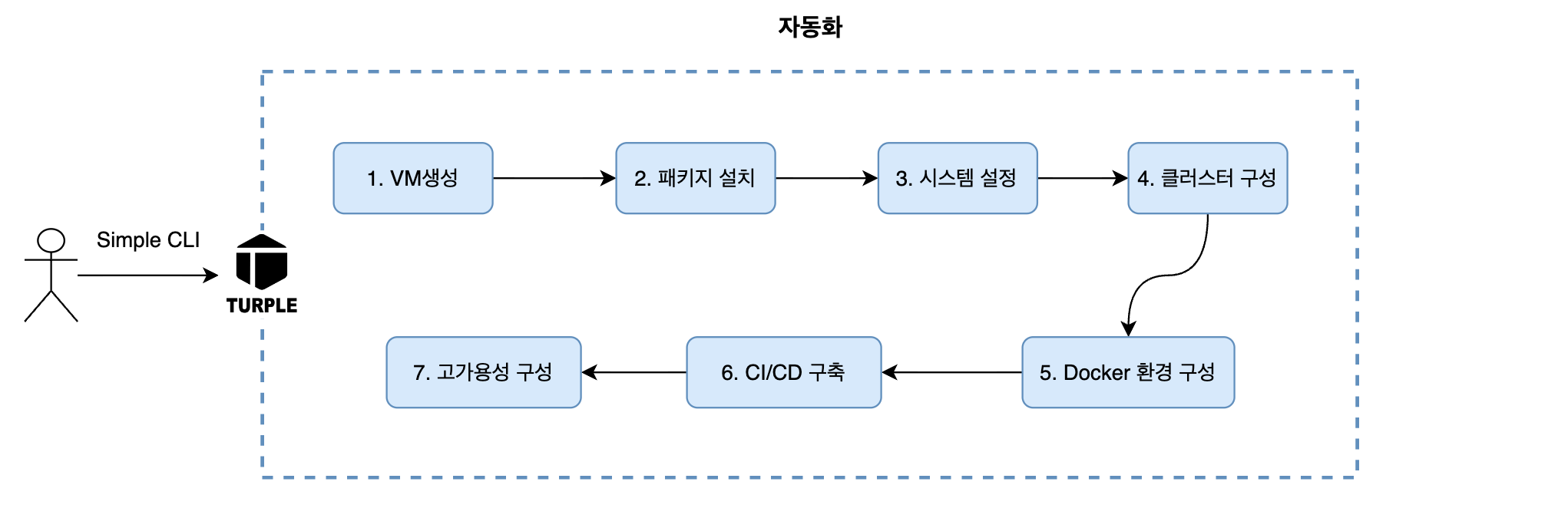 자동화

Simple CLI

TURPLE

1. VM생성

2. 패키지 설치

3. 시스템 설정

4. 클러스터 구성

5. Docker 환경 구성

6. CI/CD 구축

7. 고가용성 구성